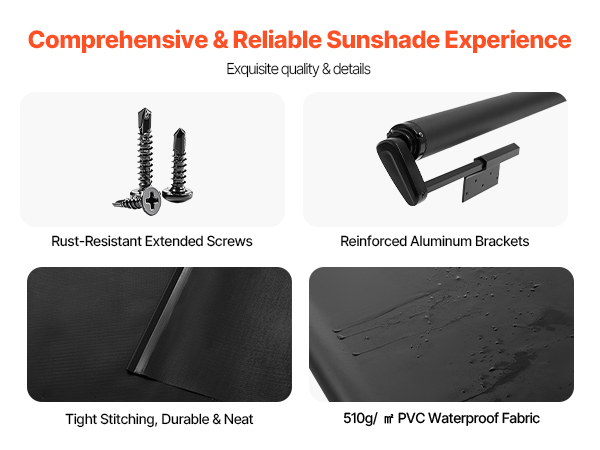 Comprehensive & Reliable Sunshade Experience

Exquisite quality & details

Rust-Resistant Extended Screws

Reinforced Aluminum Brackets

Tight Stitching, Durable & Neat

510g/ ㎡ PVC Waterproof Fabric